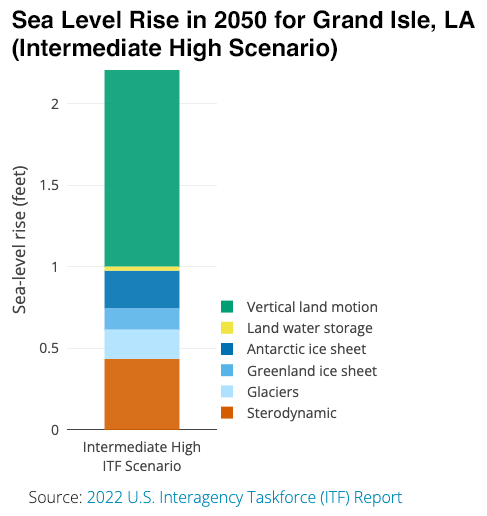 Sea Level Rise in 2050 for Grand Isle, LA (Intermediate High Scenario)

Sea-level rise (feet)

2
1.5
1
0.5
0

Vertical land motion
Land water storage
Antarctic ice sheet
Greenland ice sheet
Glaciers
Sterodynamic

Intermediate High ITF Scenario

Source: 2022 U.S. Interagency Taskforce (ITF) Report